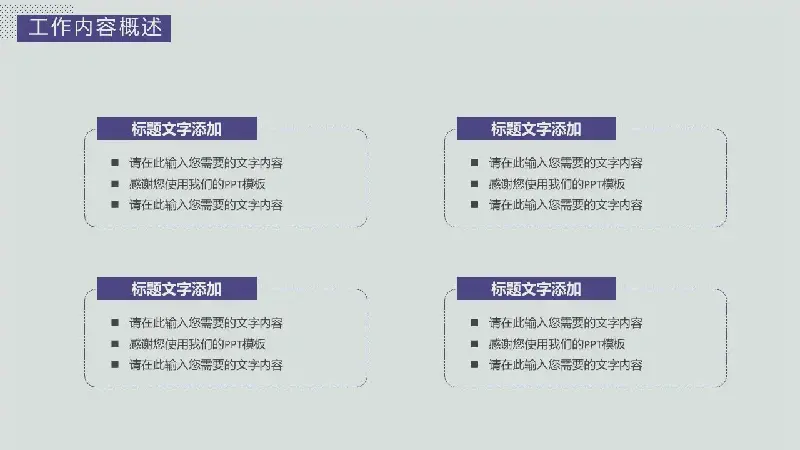 工作内容概述

标题文字添加

■ 请在此输入您需要的文字内容
■ 感谢您使用我们的PPT模板
■ 请在此输入您需要的文字内容

标题文字添加

■ 请在此输入您需要的文字内容
■ 感谢您使用我们的PPT模板
■ 请在此输入您需要的文字内容

标题文字添加

■ 请在此输入您需要的文字内容
■ 感谢您使用我们的PPT模板
■ 请在此输入您需要的文字内容

标题文字添加

■ 请在此输入您需要的文字内容
■ 感谢您使用我们的PPT模板
■ 请在此输入您需要的文字内容